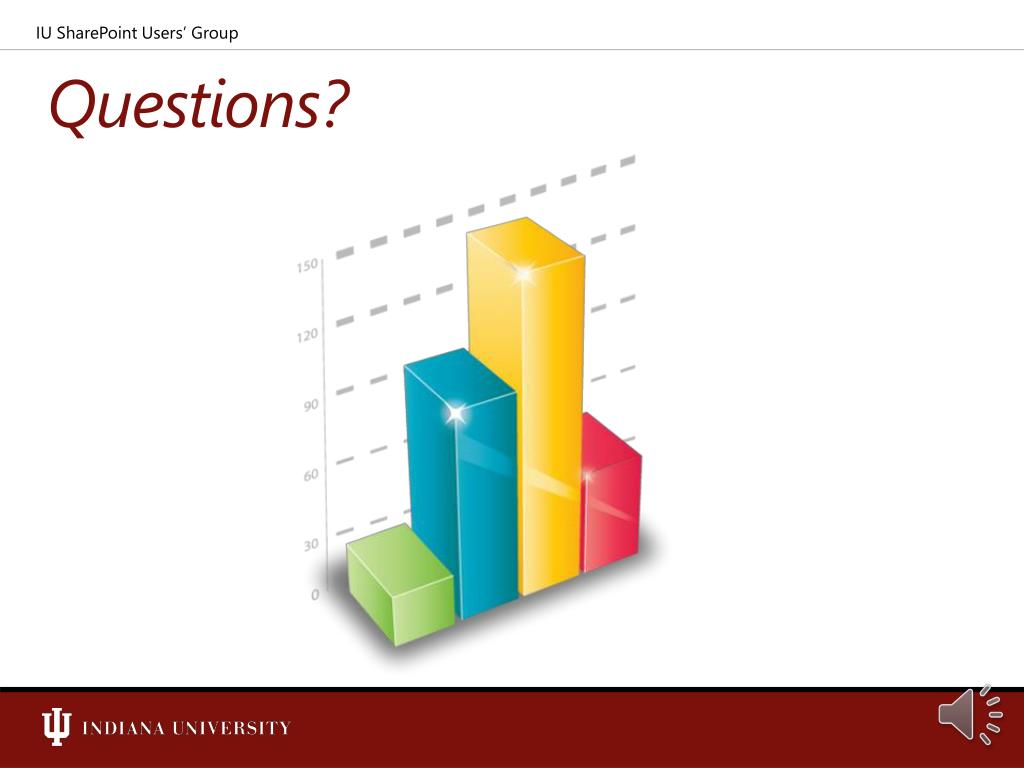 IU SharePoint Users' Group

Questions?

150
120
90
60
30
0

INDIANA UNIVERSITY